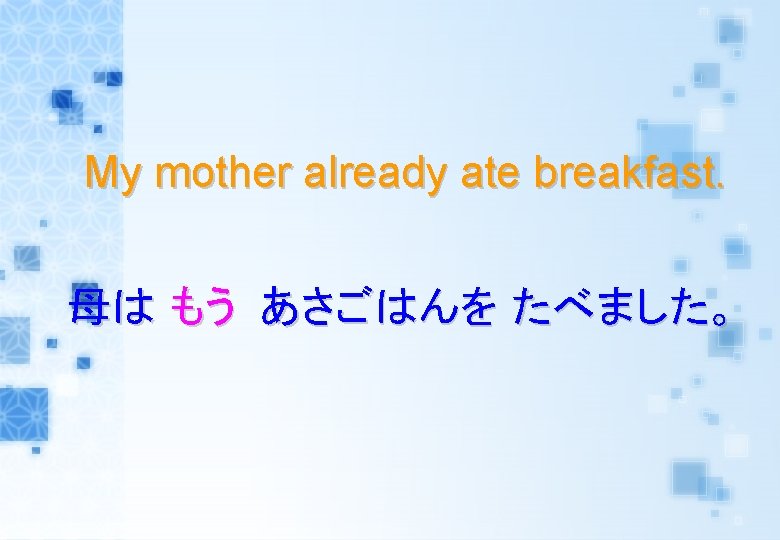 My mother already ate breakfast.

母は もう あさごはんを たべました。